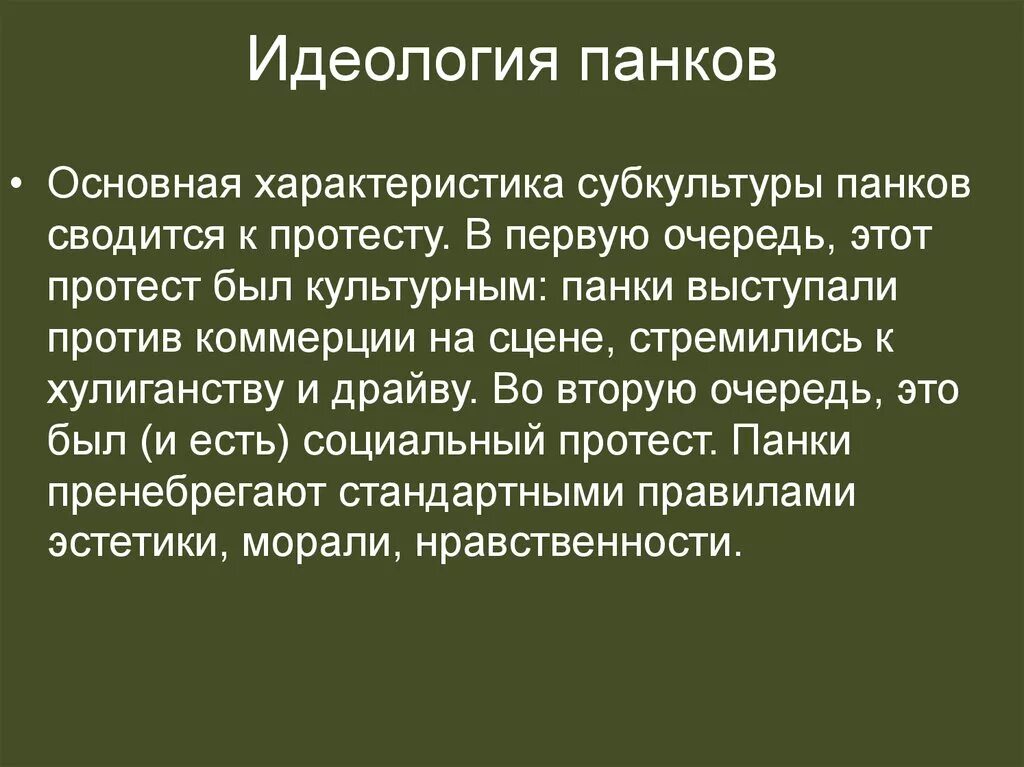 Идеология панков

• Основная характеристика субкультуры панков сводится к протесту. В первую очередь, этот протест был культурным: панки выступали против коммерции на сцене, стремились к хулиганству и драйву. Во вторую очередь, это был (и есть) социальный протест. Панки пренебрегают стандартными правилами эстетики, морали, нравственности.